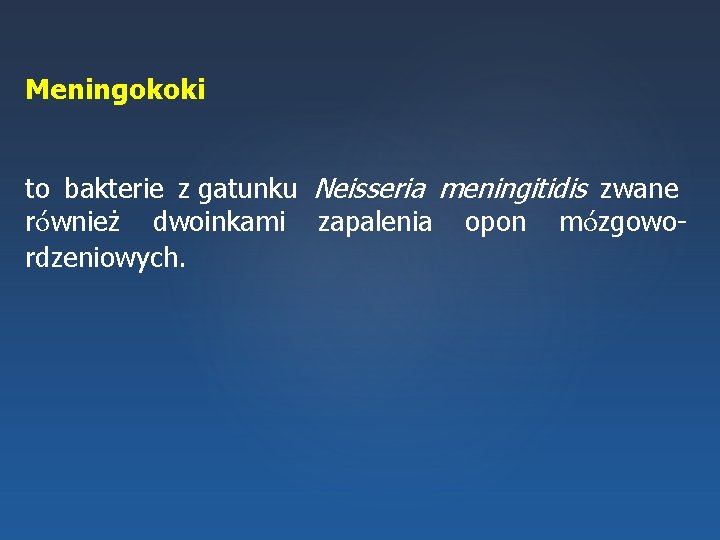 Meningokoki

to bakterie z gatunku Neisseria meningitidis zwane również dwoinkami zapalenia opon mózgowo-rdzeniowych.